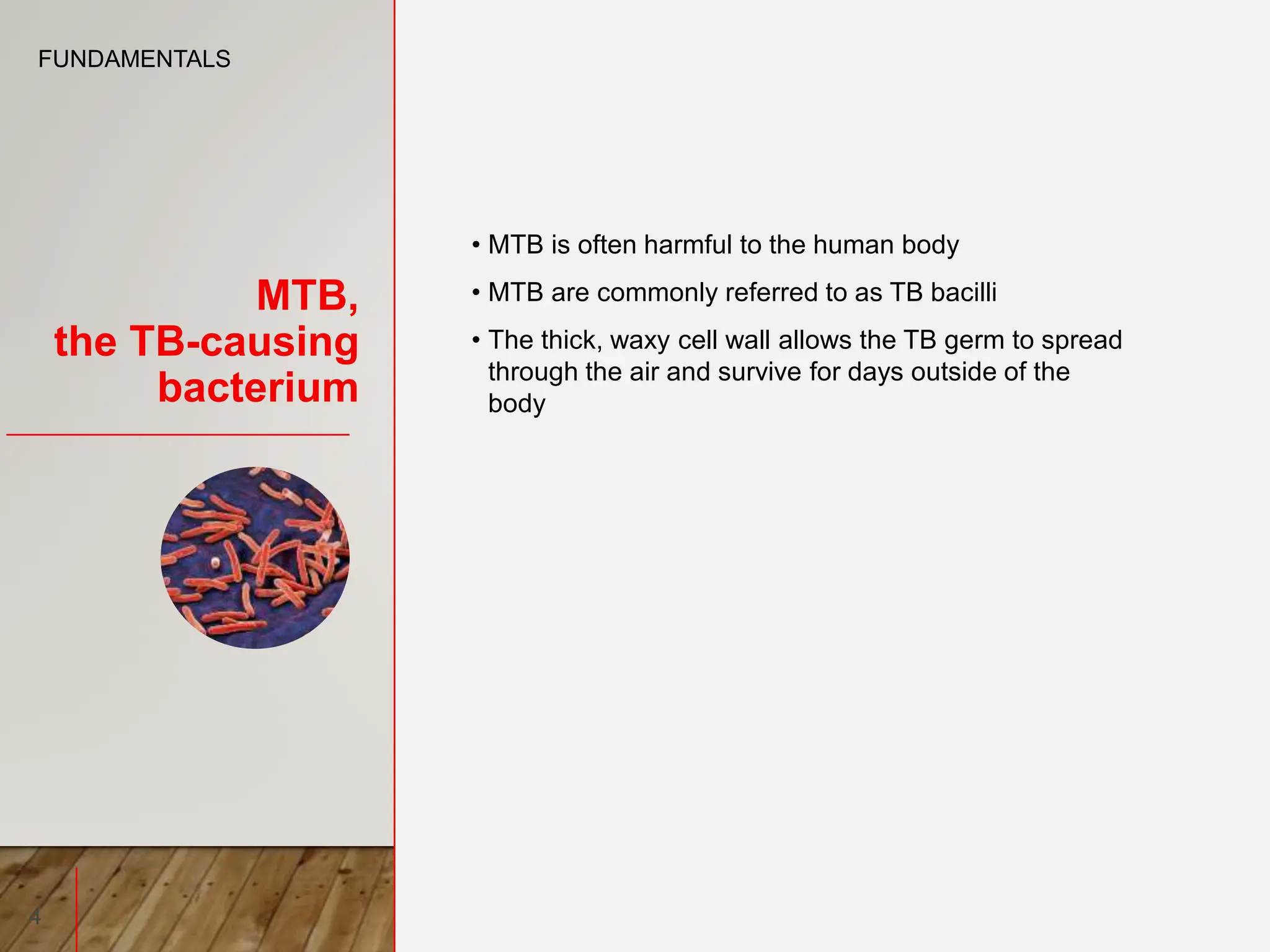 FUNDAMENTALS

MTB,
the TB-causing bacterium

• MTB is often harmful to the human body
• MTB are commonly referred to as TB bacilli
• The thick, waxy cell wall allows the TB germ to spread through the air and survive for days outside of the body

4